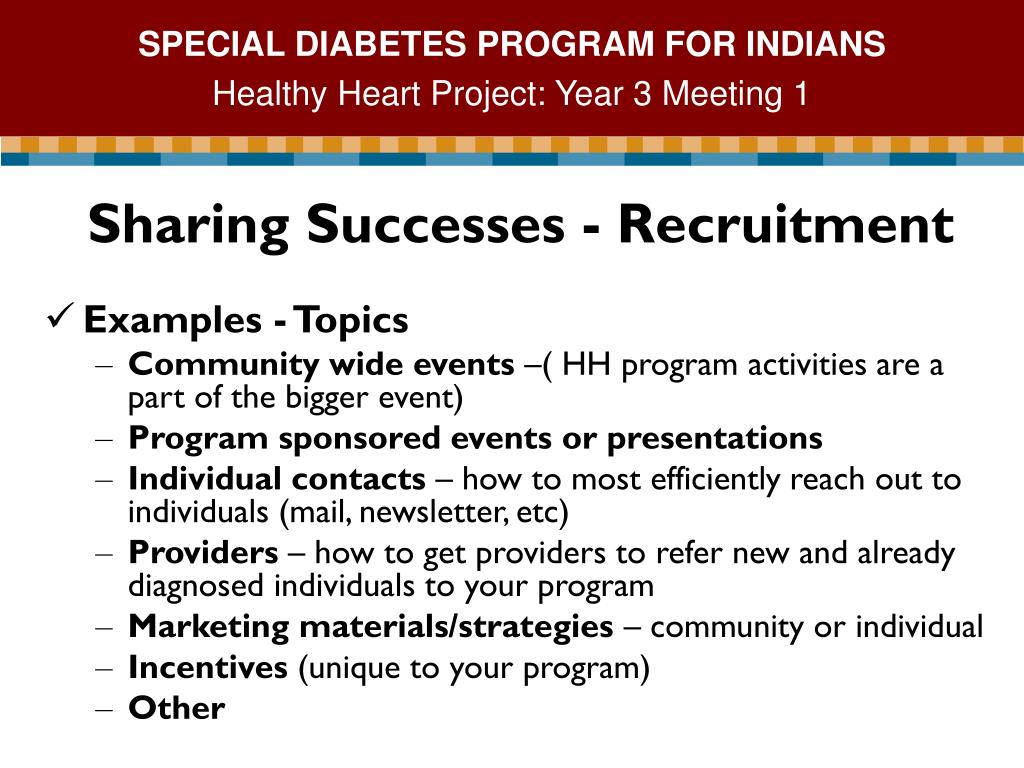 SPECIAL DIABETES PROGRAM FOR INDIANS
Healthy Heart Project: Year 3 Meeting 1

Sharing Successes - Recruitment

✓ Examples - Topics
– Community wide events –( HH program activities are a part of the bigger event)
– Program sponsored events or presentations
– Individual contacts – how to most efficiently reach out to individuals (mail, newsletter, etc)
– Providers – how to get providers to refer new and already diagnosed individuals to your program
– Marketing materials/strategies – community or individual
– Incentives (unique to your program)
– Other